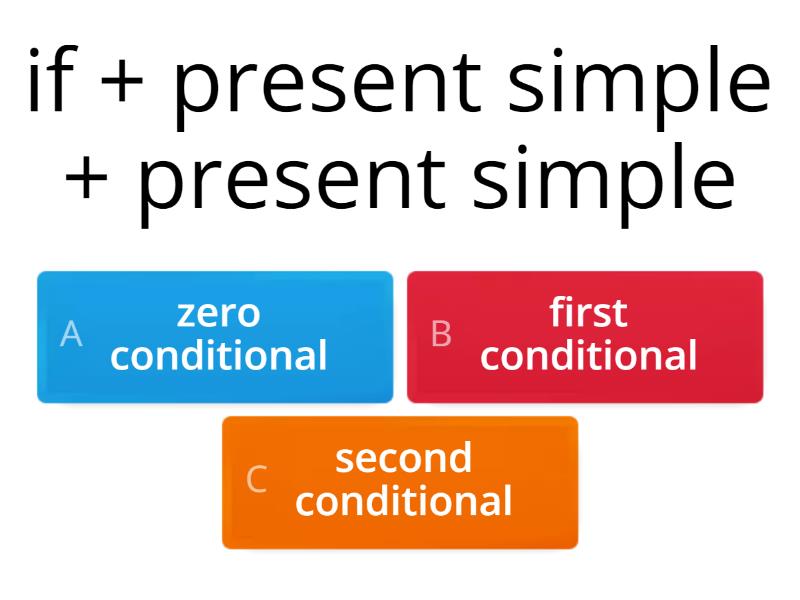 if + present simple + present simple

A zero conditional

B first conditional

C second conditional